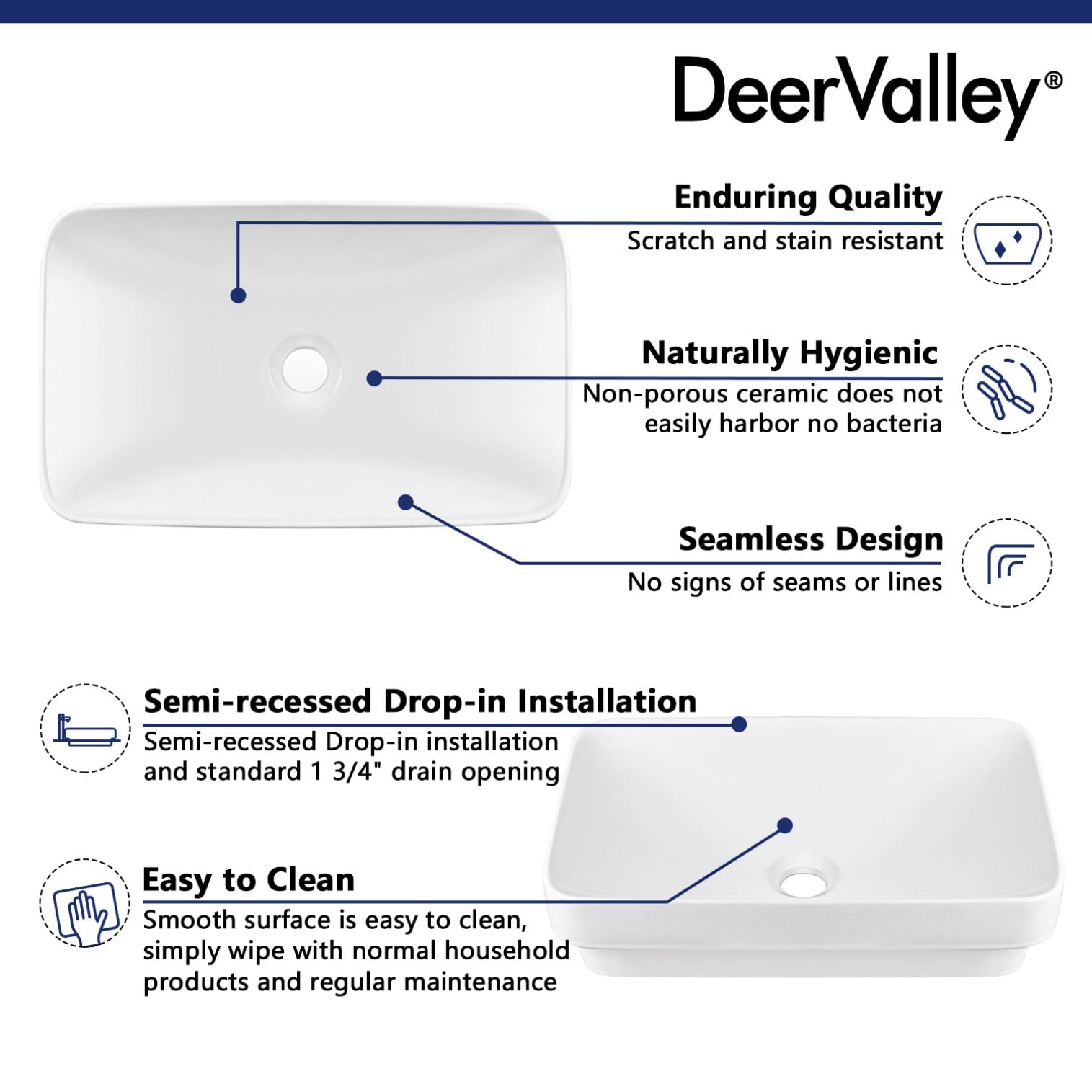 DeerValley®

Enduring Quality
Scratch and stain resistant

Naturally Hygienic
Non-porous ceramic does not easily harbor no bacteria

Seamless Design
No signs of seams or lines

Semi-recessed Drop-in Installation
Semi-recessed Drop-in installation and standard 1 3/4" drain opening

Easy to Clean
Smooth surface is easy to clean, simply wipe with normal household products and regular maintenance